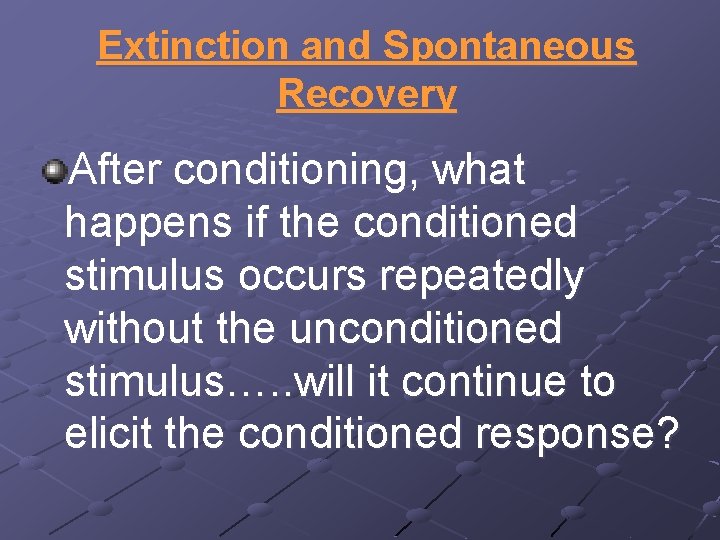 Extinction and Spontaneous Recovery

After conditioning, what happens if the conditioned stimulus occurs repeatedly without the unconditioned stimulus…..will it continue to elicit the conditioned response?